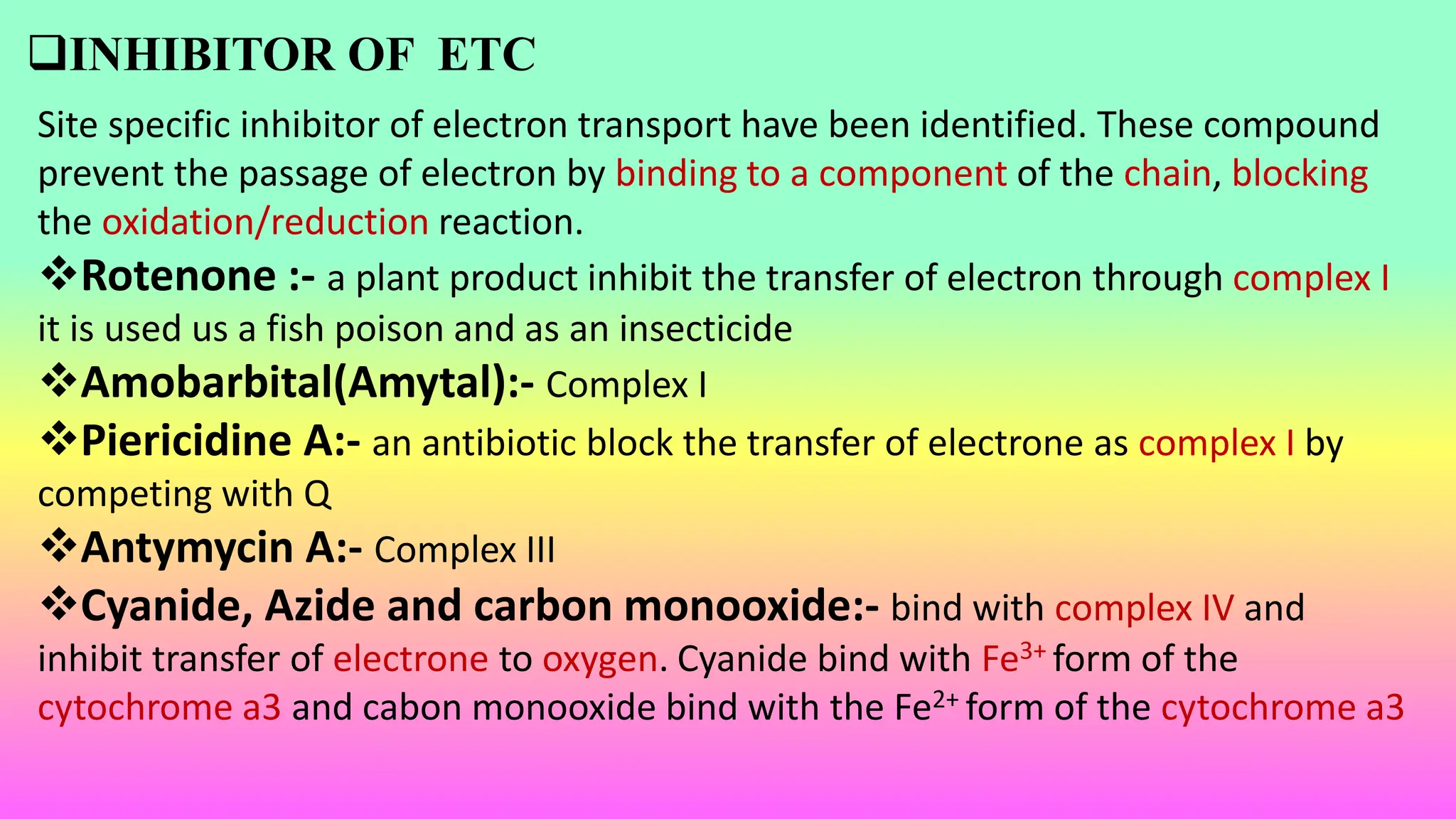 ❑INHIBITOR OF ETC

Site specific inhibitor of electron transport have been identified. These compound prevent the passage of electron by binding to a component of the chain, blocking the oxidation/reduction reaction.

❖Rotenone :- a plant product inhibit the transfer of electron through complex I it is used us a fish poison and as an insecticide

❖Amobarbital(Amytal):- Complex I

❖Piericidine A:- an antibiotic block the transfer of electrone as complex I by competing with Q

❖Antymycin A:- Complex III

❖Cyanide, Azide and carbon monooxide:- bind with complex IV and inhibit transfer of electrone to oxygen. Cyanide bind with $Fe^{3+}$ form of the cytochrome a3 and cabon monooxide bind with the $Fe^{2+}$ form of the cytochrome a3